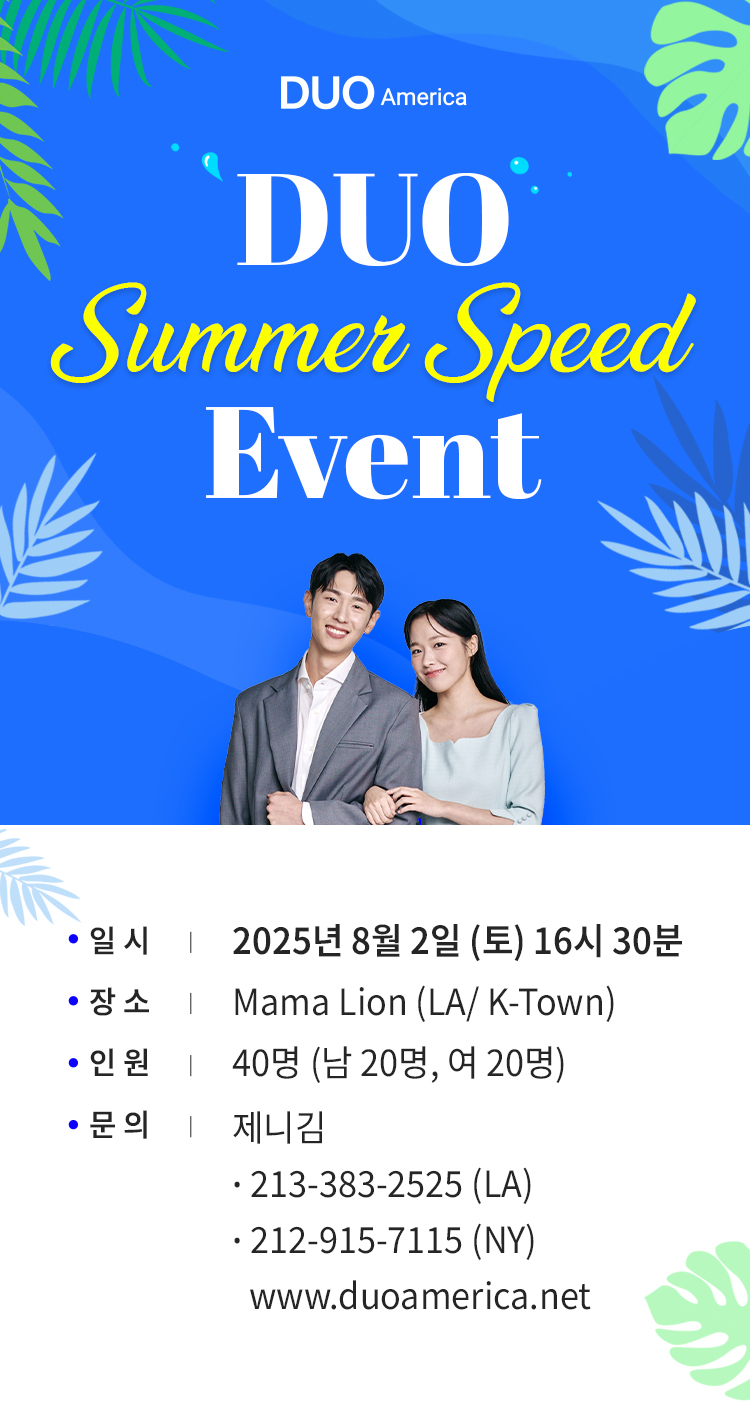 DUO America

DUO
Summer Speed
Event

• 일 시 | 2025년 8월 2일 (토) 16시 30분
• 장 소 | Mama Lion (LA/ K-Town)
• 인 원 | 40명 (남 20명, 여 20명)
• 문 의 | 제니김
· 213-383-2525 (LA)
· 212-915-7115 (NY)
www.duoamerica.net